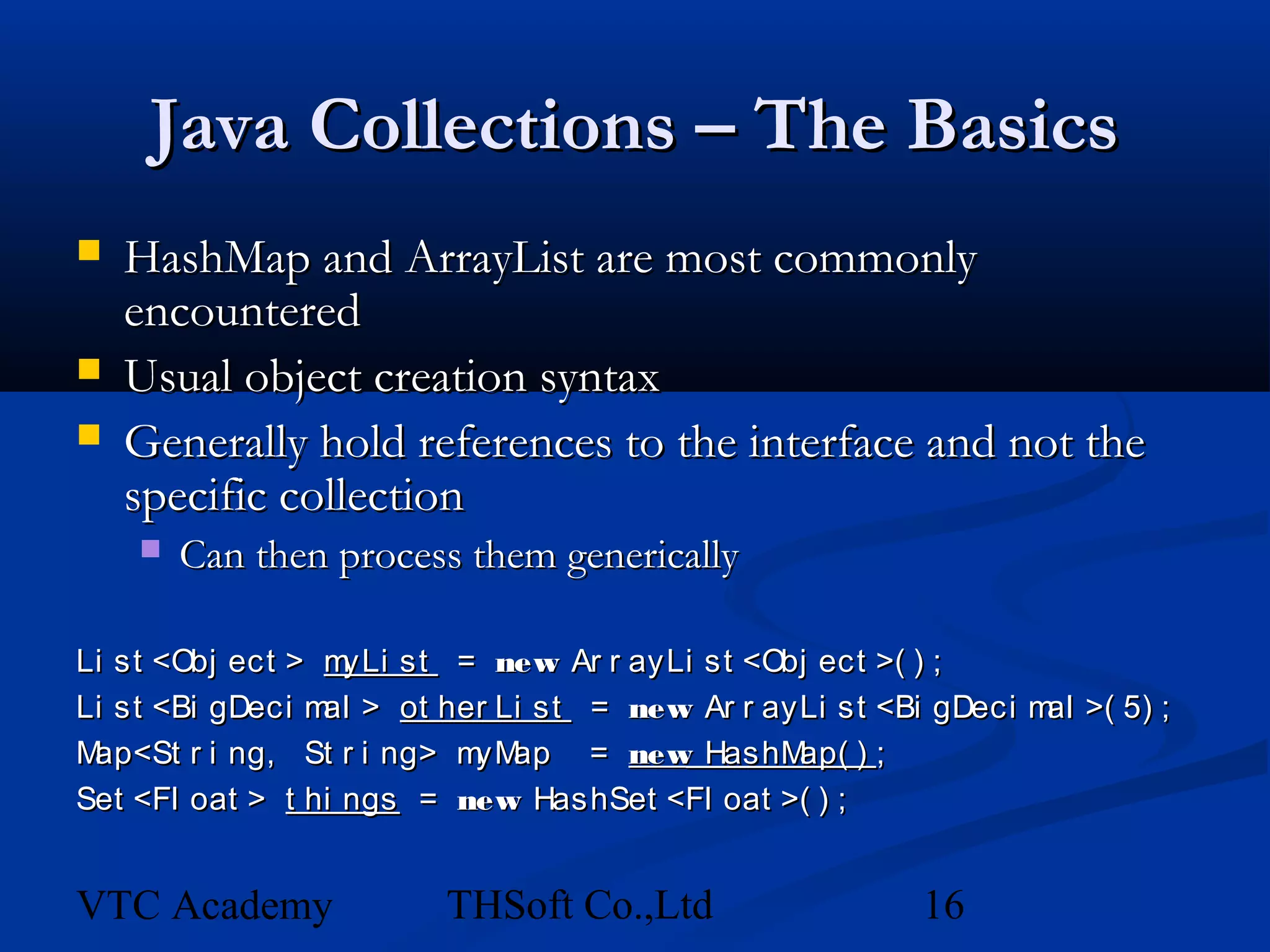 Java Collections – The Basics

HashMap and ArrayList are most commonly encountered

Usual object creation syntax

Generally hold references to the interface and not the specific collection

Can then process them generically

List<Object> myList = new ArrayList<Object>();
List<BigDecimal> otherList = new ArrayList<BigDecimal>(5);
Map<String, String> myMap = new HashMap();
Set<Float> things = new HashSet<Float>();

VTC Academy THSoft Co.,Ltd 16